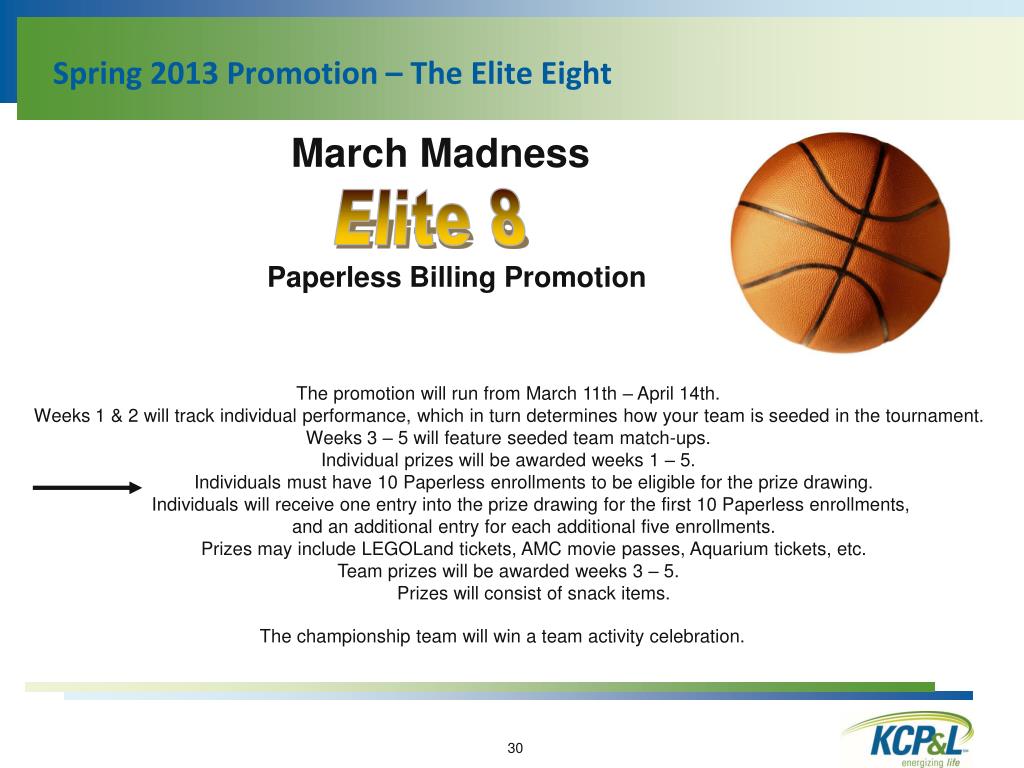 Spring 2013 Promotion – The Elite Eight

March Madness

Elite 8

Paperless Billing Promotion

The promotion will run from March 11th – April 14th.
Weeks 1 & 2 will track individual performance, which in turn determines how your team is seeded in the tournament.
Weeks 3 – 5 will feature seeded team match-ups.
Individual prizes will be awarded weeks 1 – 5.
Individuals must have 10 Paperless enrollments to be eligible for the prize drawing.
Individuals will receive one entry into the prize drawing for the first 10 Paperless enrollments, and an additional entry for each additional five enrollments.
Prizes may include LEGOLand tickets, AMC movie passes, Aquarium tickets, etc.
Team prizes will be awarded weeks 3 – 5.
Prizes will consist of snack items.

The championship team will win a team activity celebration.

30

KCP&L energizing life